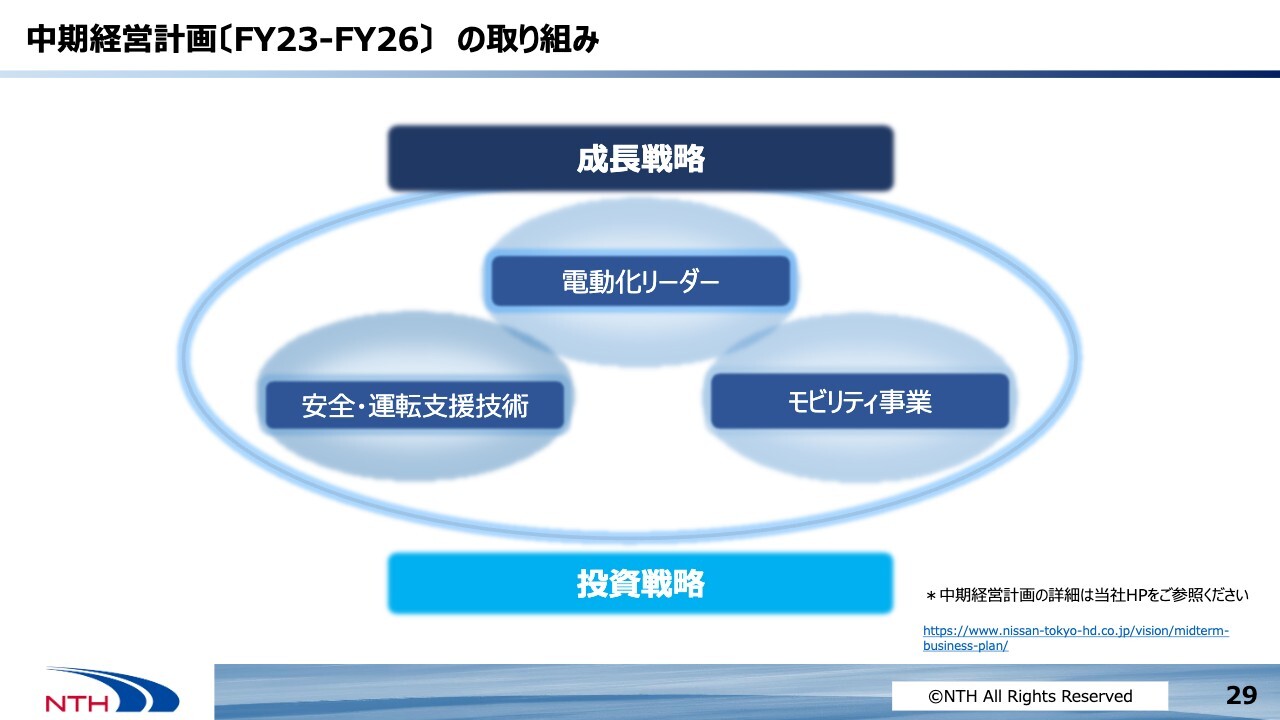 中期経営計画〔FY23-FY26〕 の取り組み

成長戦略

電動化リーダー

安全・運転支援技術

モビリティ事業

投資戦略

＊中期経営計画の詳細は当社HPをご参照ください

https://www.nissan-tokyo-hd.co.jp/vision/midterm-business-plan/

NTH

©NTH All Rights Reserved

29